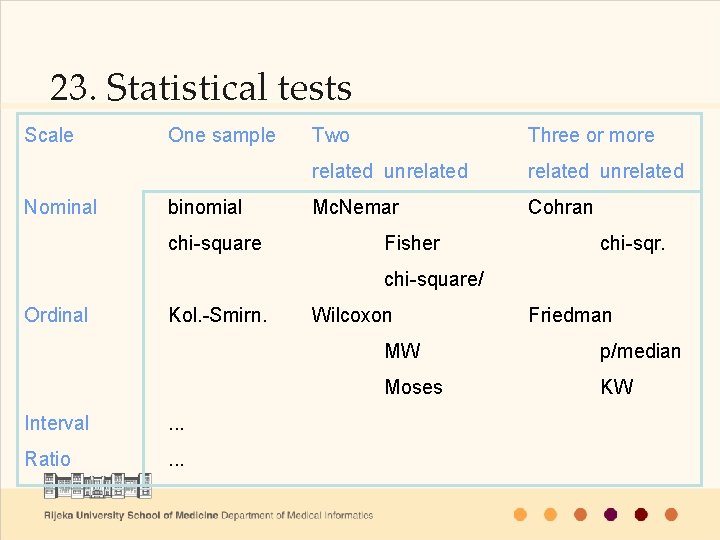 23. Statistical tests

| Scale | One sample | Two related | Two unrelated | Three or more related | Three or more unrelated |
|---|---|---|---|---|---|
| Nominal | binomial | McNemar | | Cohran | |
| | chi-square | | Fisher | | chi-sqr. |
| | | | chi-square/ | | |
| Ordinal | Kol.-Smirn. | Wilcoxon | | Friedman | |
| | | | MW | | p/median |
| | | | Moses | | KW |
| Interval | ... | | | | |
| Ratio | ... | | | | |

Rijeka University School of Medicine Department of Medical Informatics